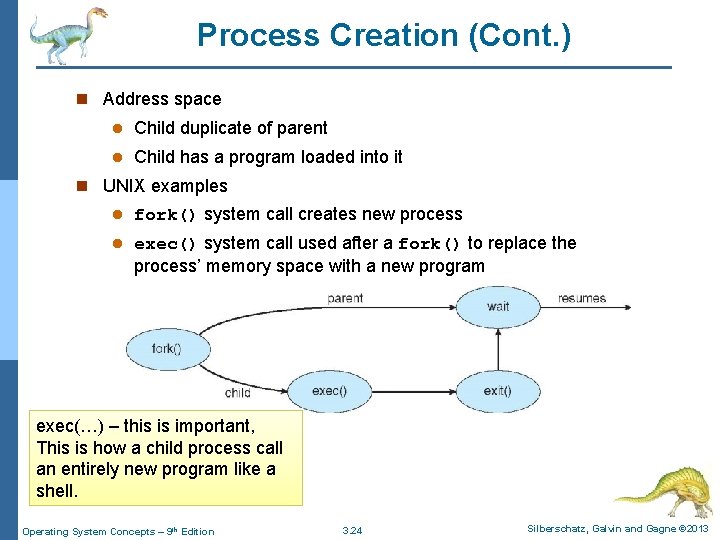 Process Creation (Cont.)

Address space

Child duplicate of parent

Child has a program loaded into it

UNIX examples

fork() system call creates new process

exec() system call used after a fork() to replace the process' memory space with a new program

parent

wait

resumes

fork()

child

exec()

exit()

exec(…) – this is important, This is how a child process call an entirely new program like a shell.

Operating System Concepts – 9th Edition

3.24

Silberschatz, Galvin and Gagne ©2013